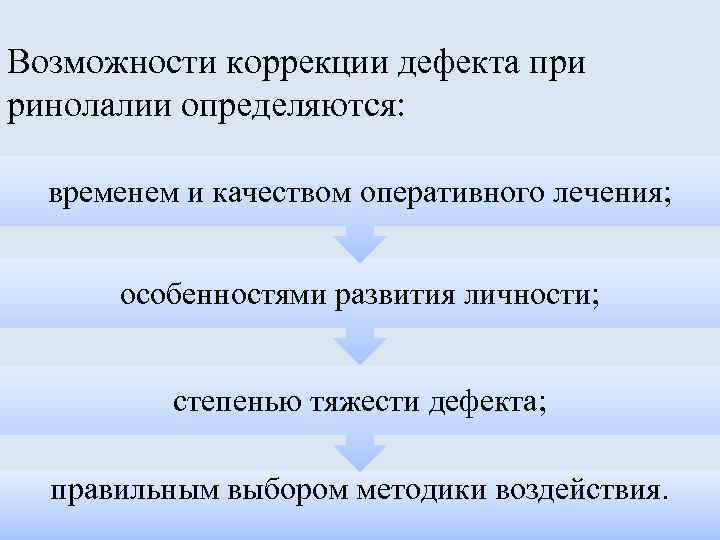 Возможности коррекции дефекта при ринолалии определяются:

временем и качеством оперативного лечения;

особенностями развития личности;

степенью тяжести дефекта;

правильным выбором методики воздействия.